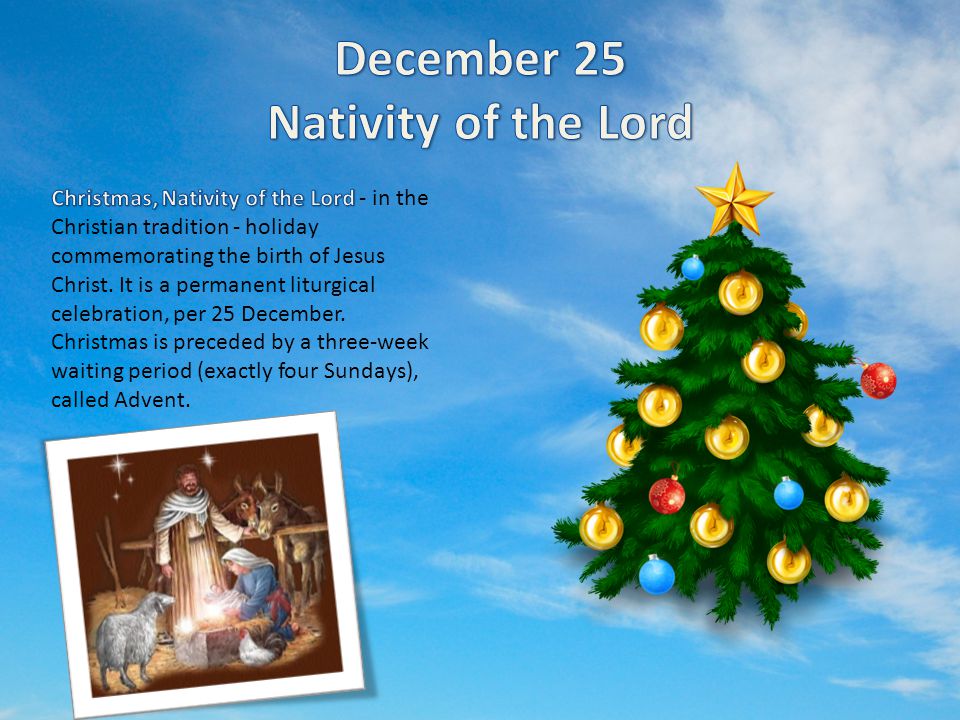 December 25
Nativity of the Lord

Christmas, Nativity of the Lord - in the Christian tradition - holiday commemorating the birth of Jesus Christ. It is a permanent liturgical celebration, per 25 December. Christmas is preceded by a three-week waiting period (exactly four Sundays), called Advent.